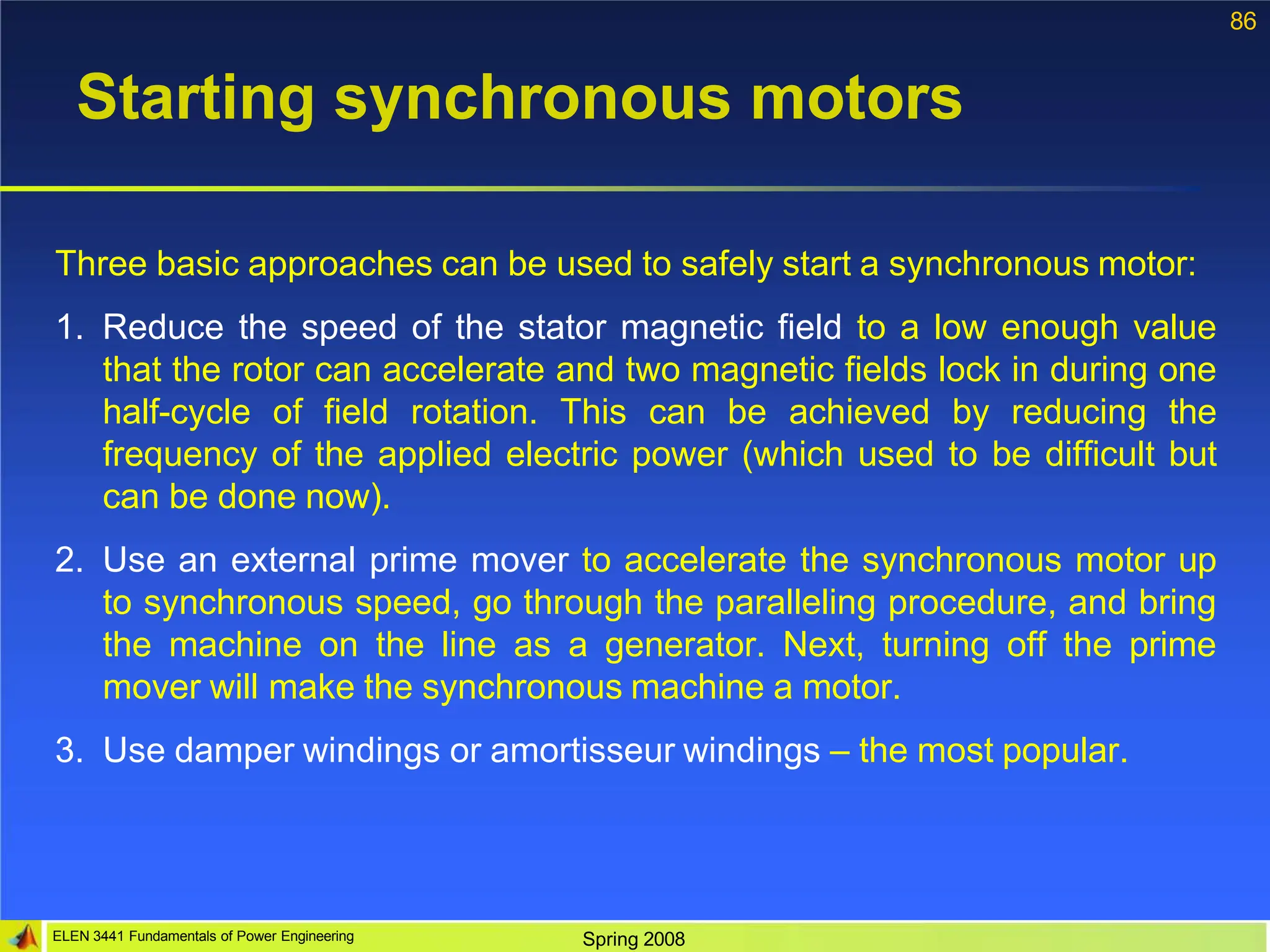 86

Starting synchronous motors

Three basic approaches can be used to safely start a synchronous motor:

1. Reduce the speed of the stator magnetic field to a low enough value that the rotor can accelerate and two magnetic fields lock in during one half-cycle of field rotation. This can be achieved by reducing the frequency of the applied electric power (which used to be difficult but can be done now).

2. Use an external prime mover to accelerate the synchronous motor up to synchronous speed, go through the paralleling procedure, and bring the machine on the line as a generator. Next, turning off the prime mover will make the synchronous machine a motor.

3. Use damper windings or amortisseur windings – the most popular.

ELEN 3441 Fundamentals of Power Engineering

Spring 2008